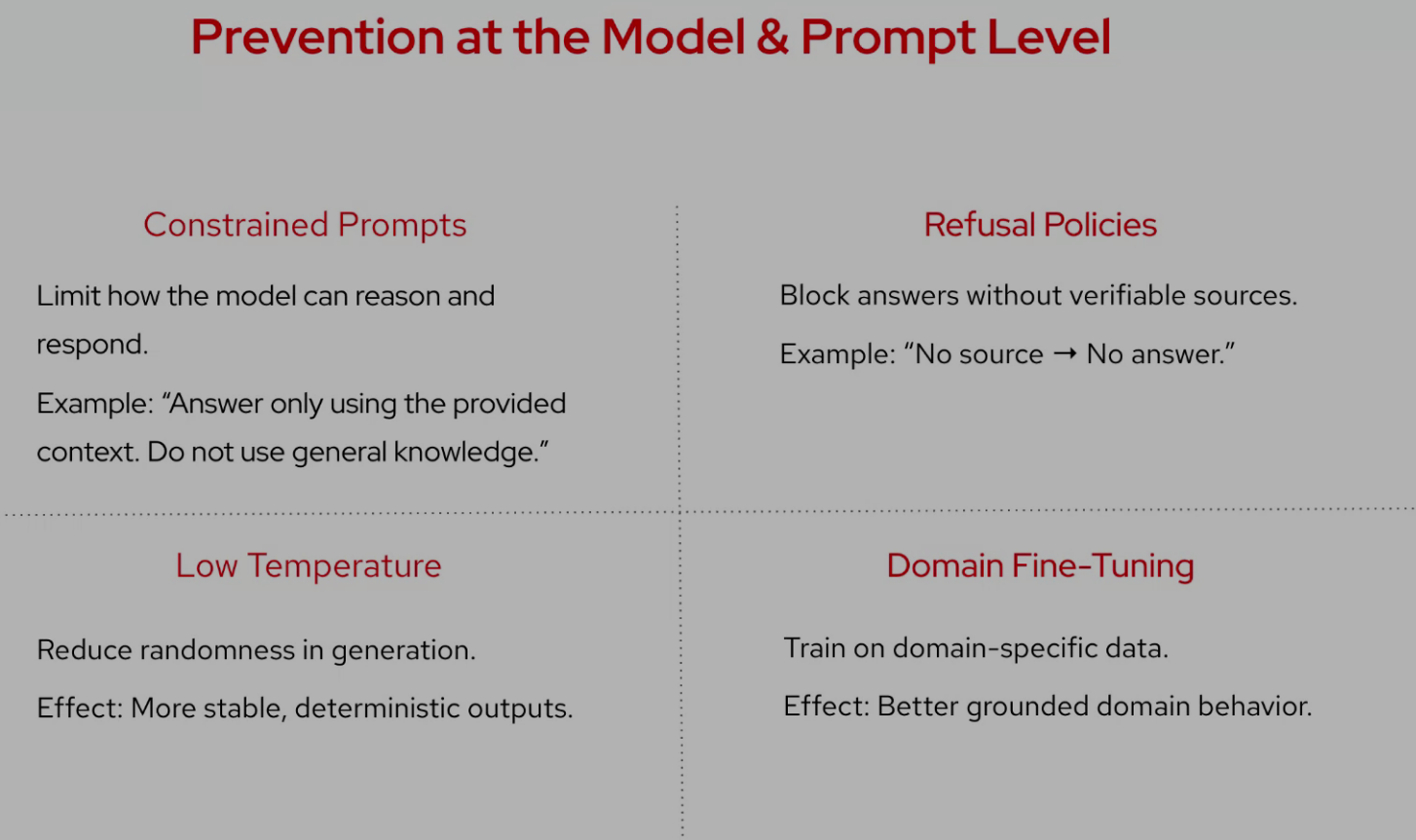 Prevention at the Model & Prompt Level

Constrained Prompts

Limit how the model can reason and respond.

Example: “Answer only using the provided context. Do not use general knowledge.”

Refusal Policies

Block answers without verifiable sources.

Example: “No source → No answer.”

Low Temperature

Reduce randomness in generation.

Effect: More stable, deterministic outputs.

Domain Fine-Tuning

Train on domain-specific data.

Effect: Better grounded domain behavior.